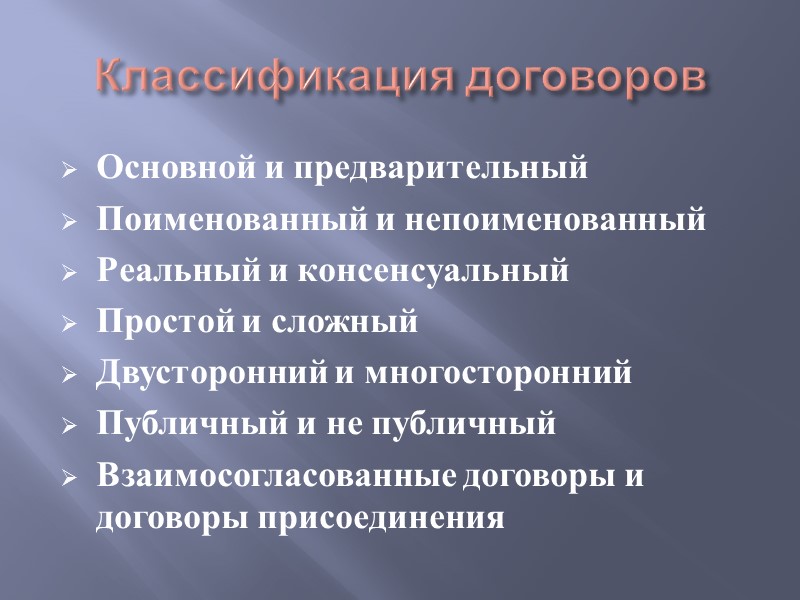 Классификация договоров

➢ Основной и предварительный
➢ Поименованный и непоименованный
➢ Реальный и консенсуальный
➢ Простой и сложный
➢ Двусторонний и многосторонний
➢ Публичный и не публичный
➢ Взаимосогласованные договоры и договоры присоединения